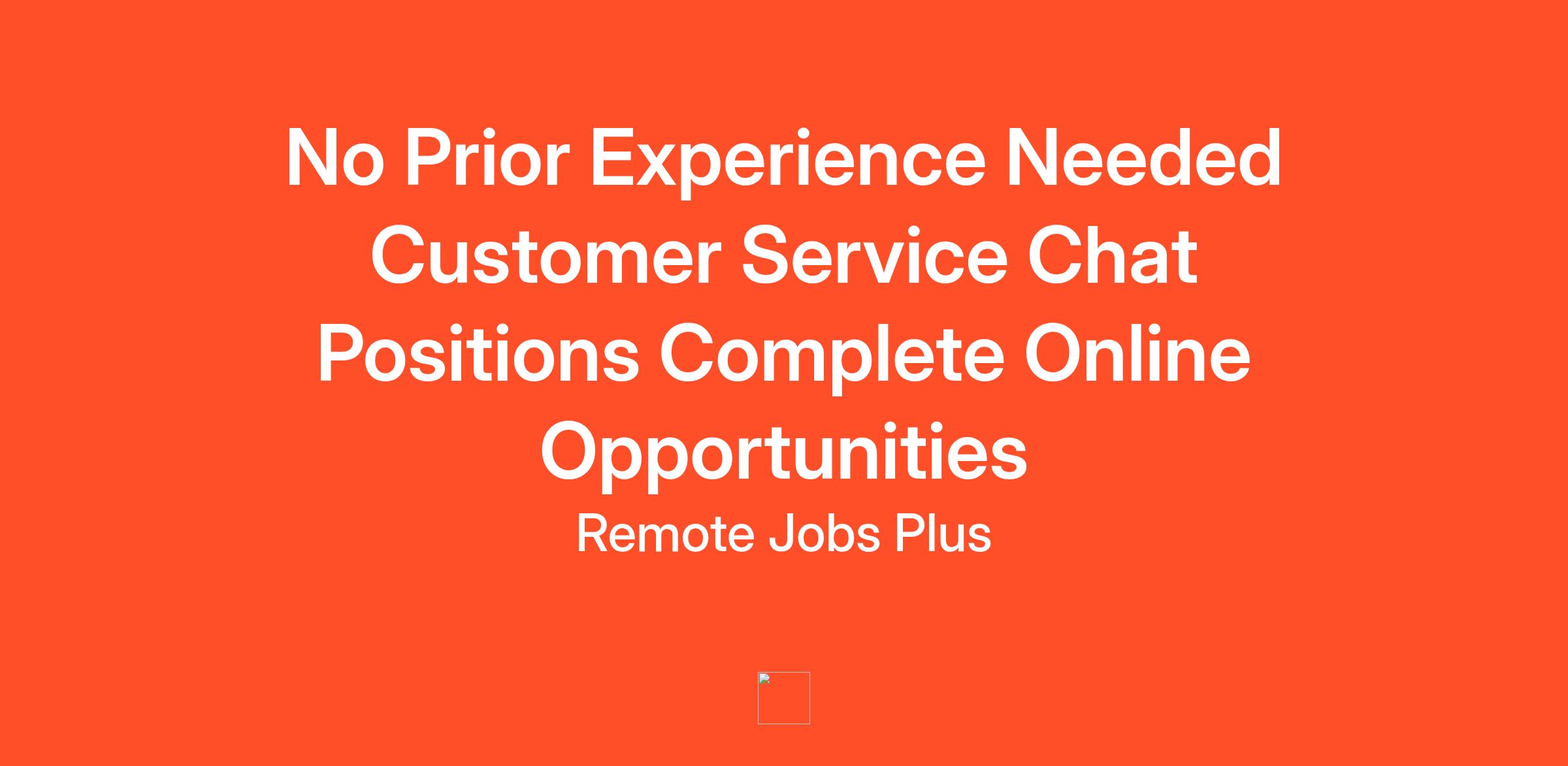 No Prior Experience Needed Customer Service Chat Positions Complete Online Opportunities

Remote Jobs Plus